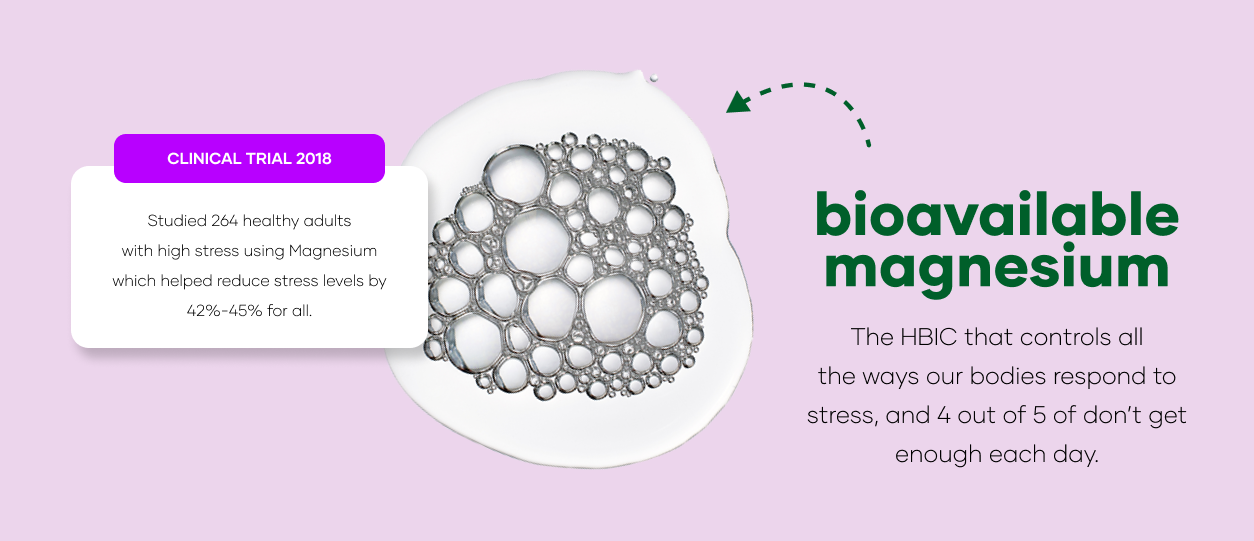 CLINICAL TRIAL 2018

Studied 264 healthy adults with high stress using Magnesium which helped reduce stress levels by 42%-45% for all.

bioavailable magnesium

The HBIC that controls all the ways our bodies respond to stress, and 4 out of 5 of don't get enough each day.